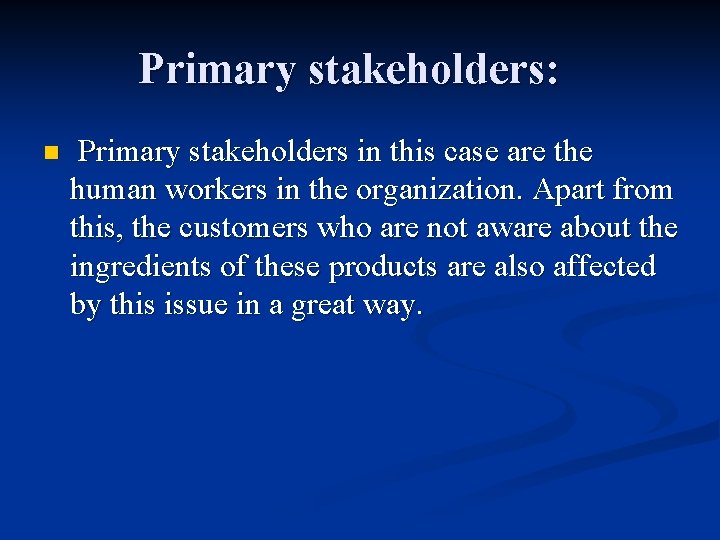 Primary stakeholders:

Primary stakeholders in this case are the human workers in the organization. Apart from this, the customers who are not aware about the ingredients of these products are also affected by this issue in a great way.